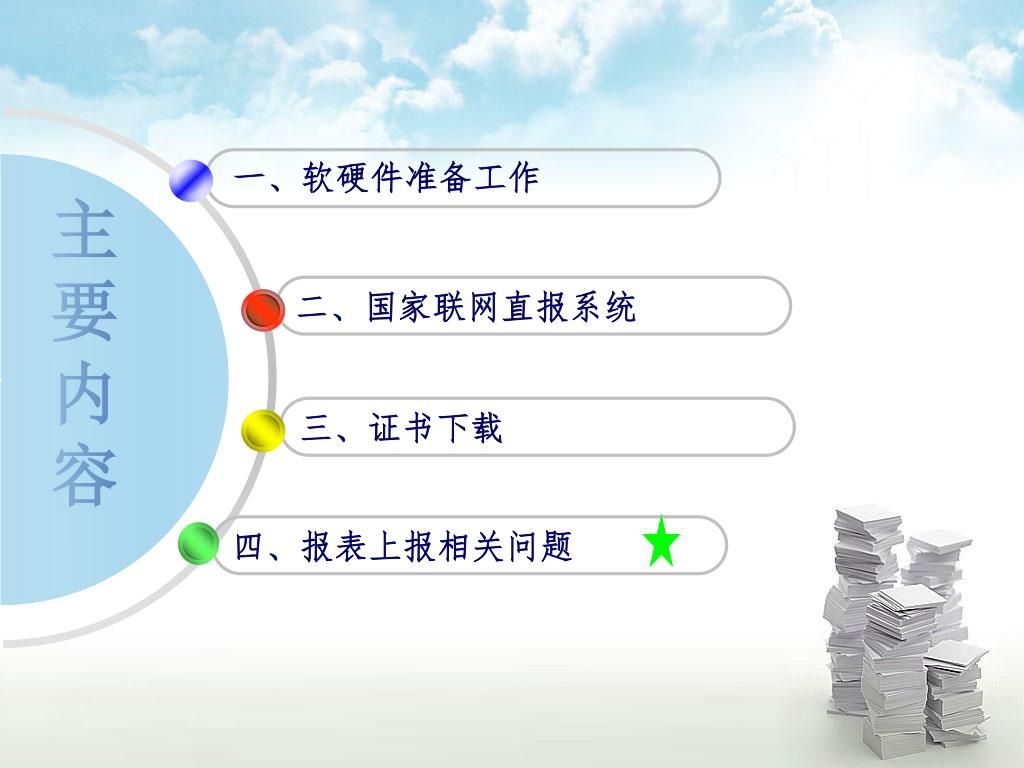 主要内容

一、软硬件准备工作

二、国家联网直报系统

三、证书下载

四、报表上报相关问题